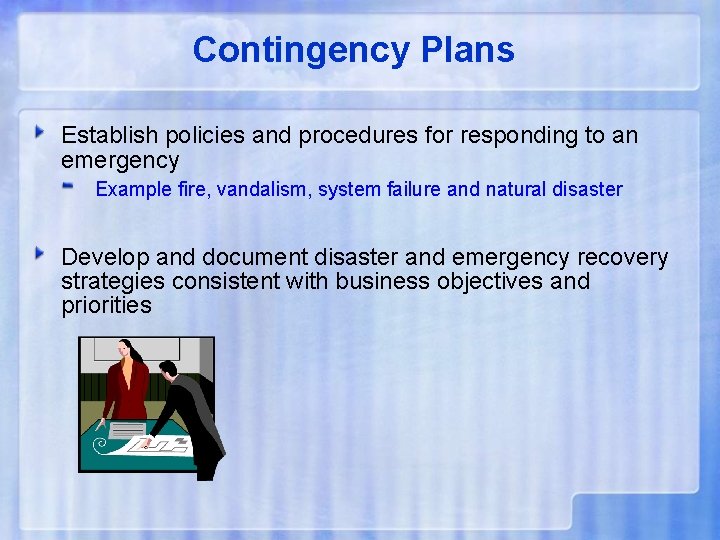 Contingency Plans

Establish policies and procedures for responding to an emergency

Example fire, vandalism, system failure and natural disaster

Develop and document disaster and emergency recovery strategies consistent with business objectives and priorities